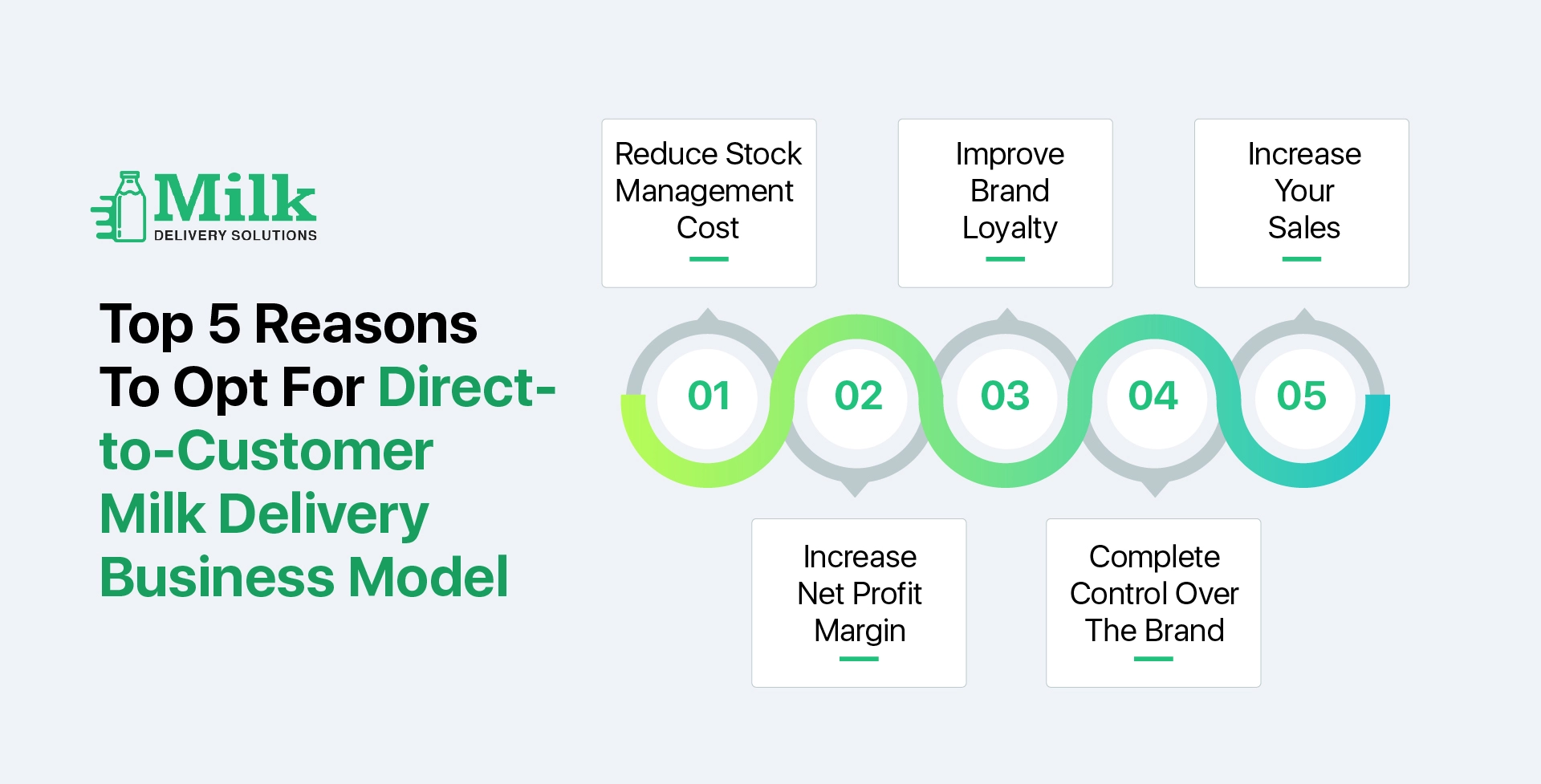 Milk
DELIVERY SOLUTIONS

Top 5 Reasons To Opt For Direct-to-Customer Milk Delivery Business Model

Reduce Stock Management Cost

Improve Brand Loyalty

Increase Your Sales

01

02

03

04

05

Increase Net Profit Margin

Complete Control Over The Brand